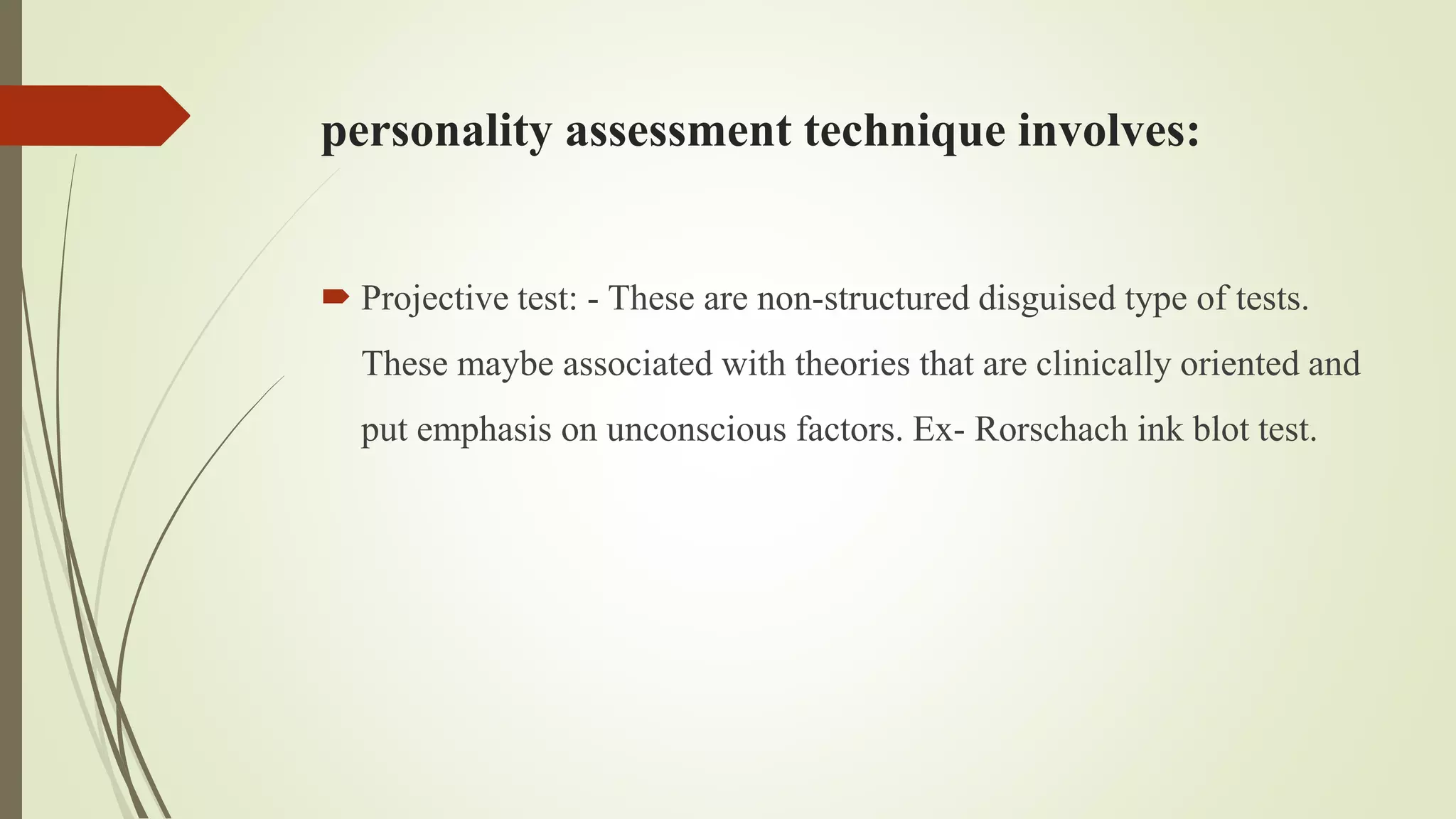 personality assessment technique involves:

Projective test: - These are non-structured disguised type of tests. These maybe associated with theories that are clinically oriented and put emphasis on unconscious factors. Ex- Rorschach ink blot test.